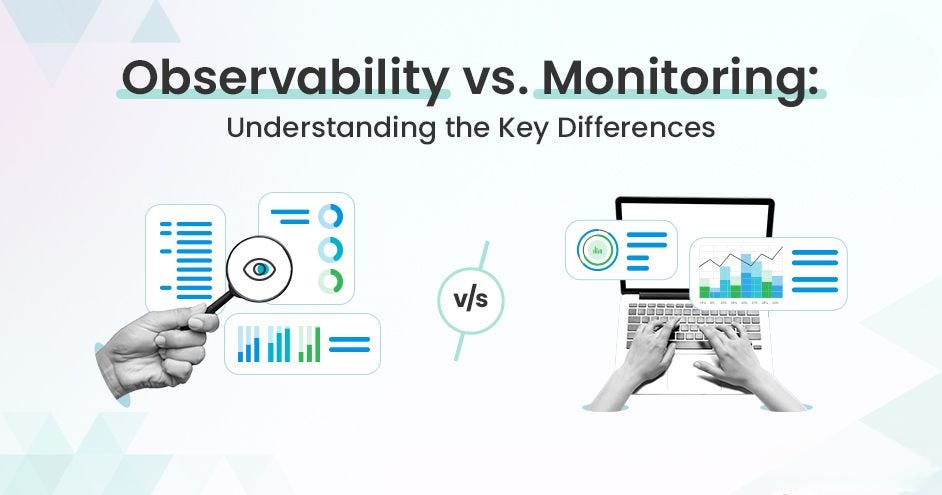 Observability vs. Monitoring:
Understanding the Key Differences

v/s